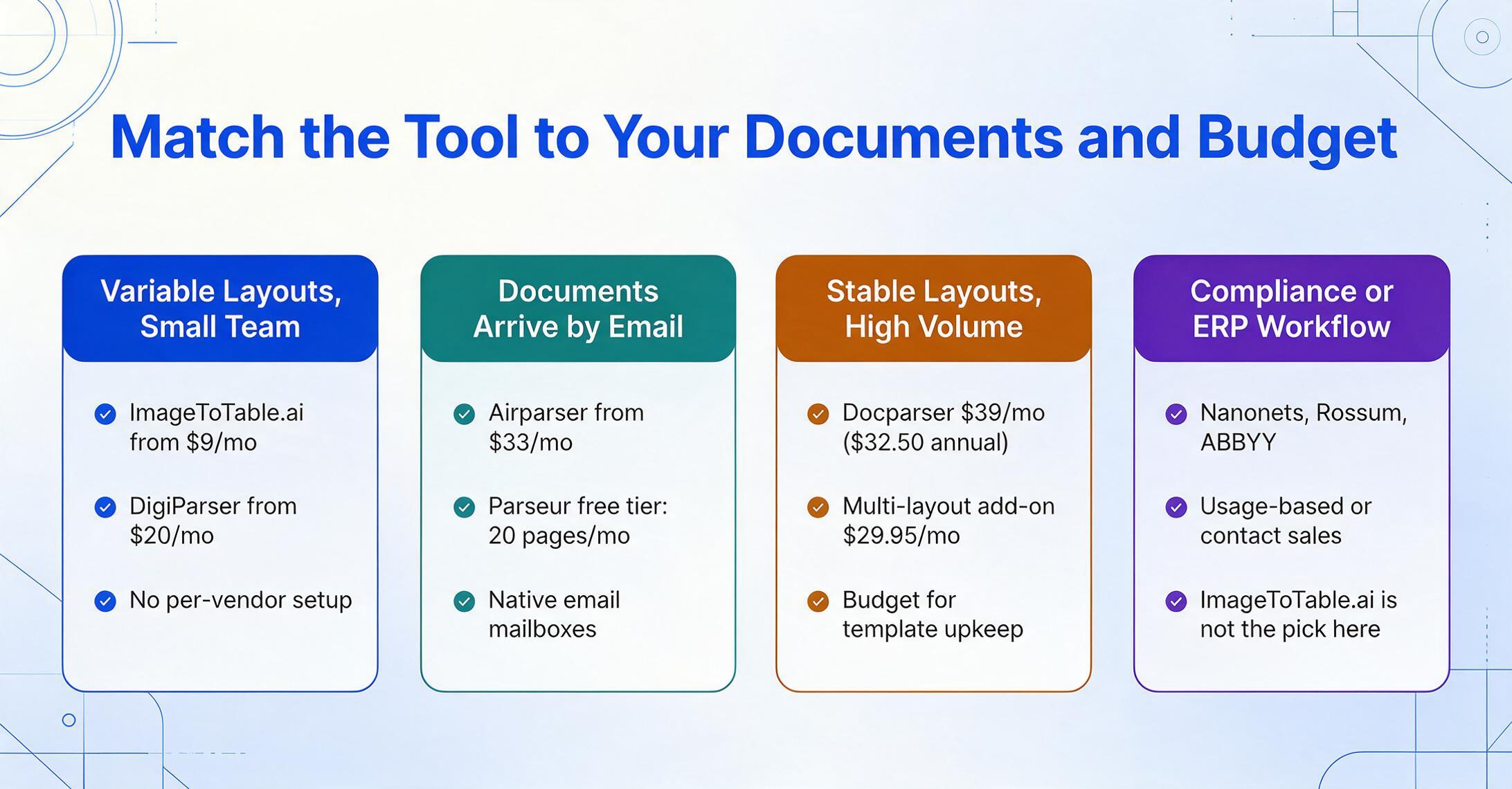 Match the Tool to Your Documents and Budget

Variable Layouts, Small Team

ImageToTable.ai from \$9/mo

DigiParser from \$20/mo

No per-vendor setup

Documents Arrive by Email

Airparser from \$33/mo

Parseur free tier: 20 pages/mo

Native email mailboxes

Stable Layouts, High Volume

Docparser \$39/mo (\$32.50 annual)

Multi-layout add-on \$29.95/mo

Budget for template upkeep

Compliance or ERP Workflow

Nanonets, Rossum, ABBYY

Usage-based or contact sales

ImageToTable.ai is not the pick here